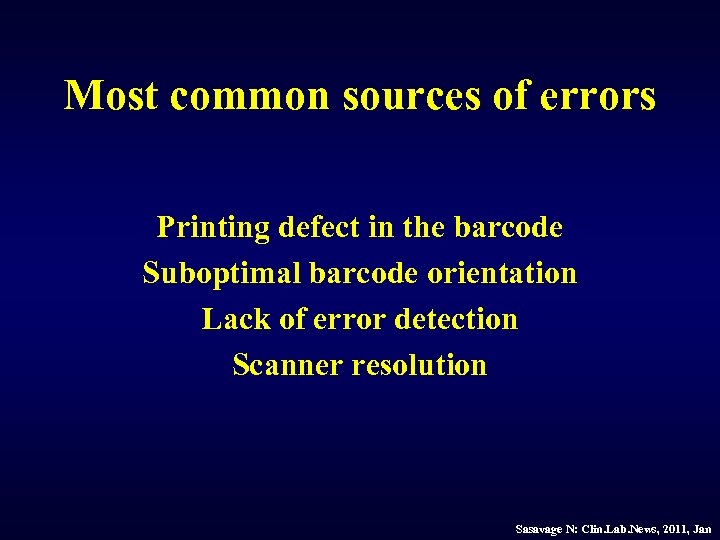 Most common sources of errors

Printing defect in the barcode
Suboptimal barcode orientation
Lack of error detection
Scanner resolution

Sasavage N: Clin.Lab.News, 2011, Jan